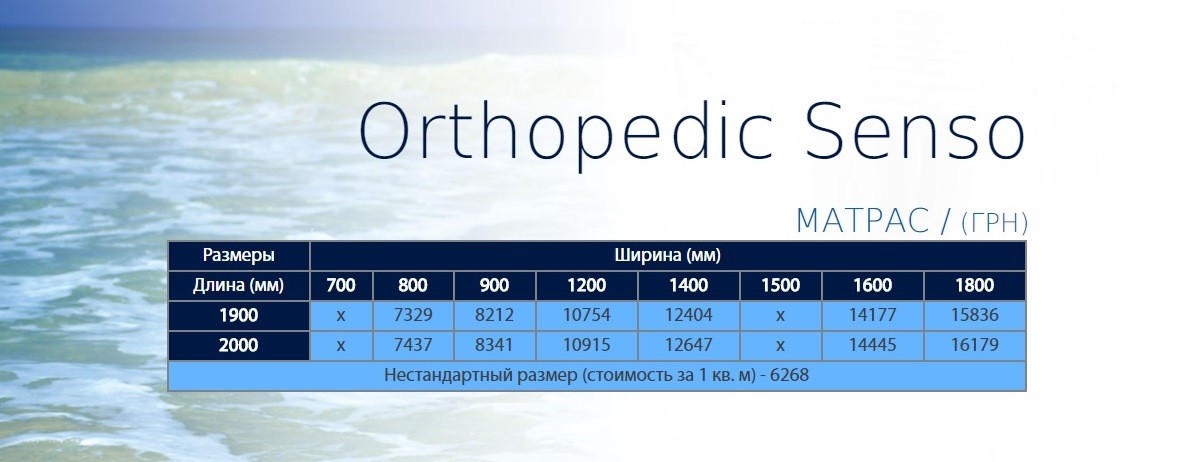 Orthopedic Senso

МАТРАС / (ГРН)

| Размеры | Ширина (мм) | | | | | | | |
|---|---|---|---|---|---|---|---|---|
| Длина (мм) | 700 | 800 | 900 | 1200 | 1400 | 1500 | 1600 | 1800 |
| 1900 | x | 7329 | 8212 | 10754 | 12404 | x | 14177 | 15836 |
| 2000 | x | 7437 | 8341 | 10915 | 12647 | x | 14445 | 16179 |
| Нестандартный размер (стоимость за 1 кв. м) - 6268 | | | | | | | | |